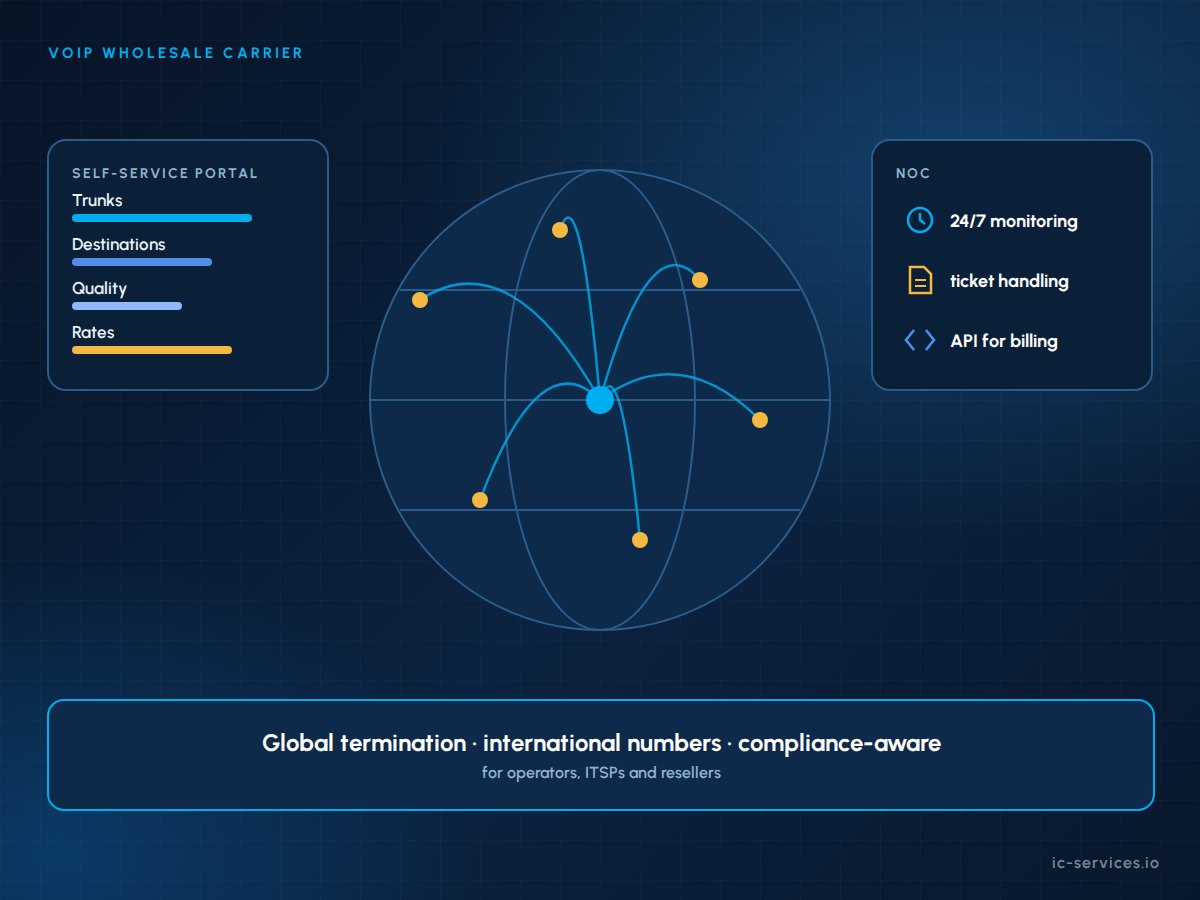 VOIP WHOLESALE CARRIER

SELF-SERVICE PORTAL
Trunks
Destinations
Quality
Rates

NOC
24/7 monitoring
ticket handling
API for billing

Global termination · international numbers · compliance-aware
for operators, ITSPs and resellers

ic-services.io